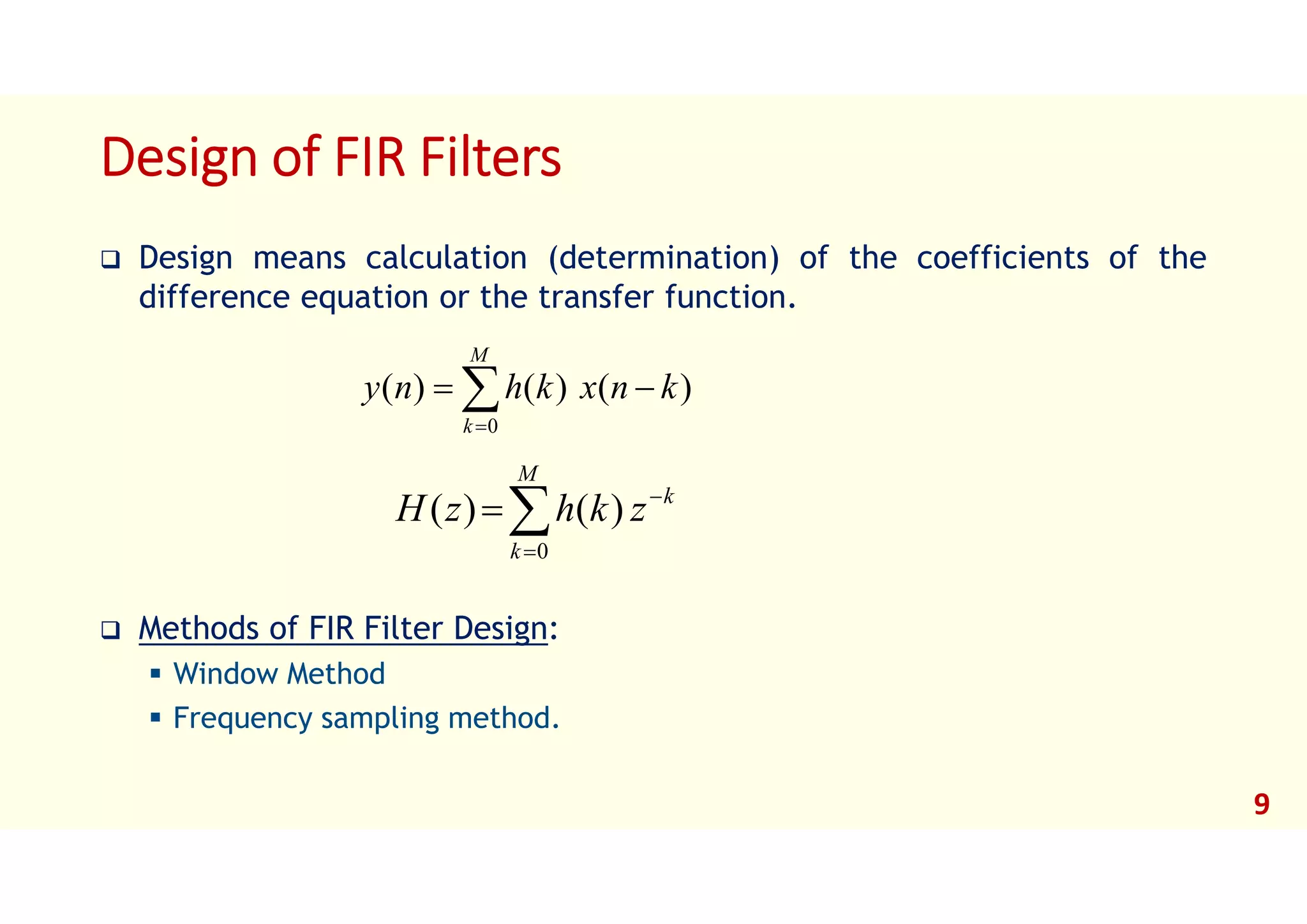 Design of FIR Filters

❑ Design means calculation (determination) of the coefficients of the difference equation or the transfer function.

$y(n) = \sum_{k=0}^{M} h(k)\ x(n-k)$

$H(z) = \sum_{k=0}^{M} h(k)\, z^{-k}$

❑ Methods of FIR Filter Design:

▪ Window Method

▪ Frequency sampling method.

9